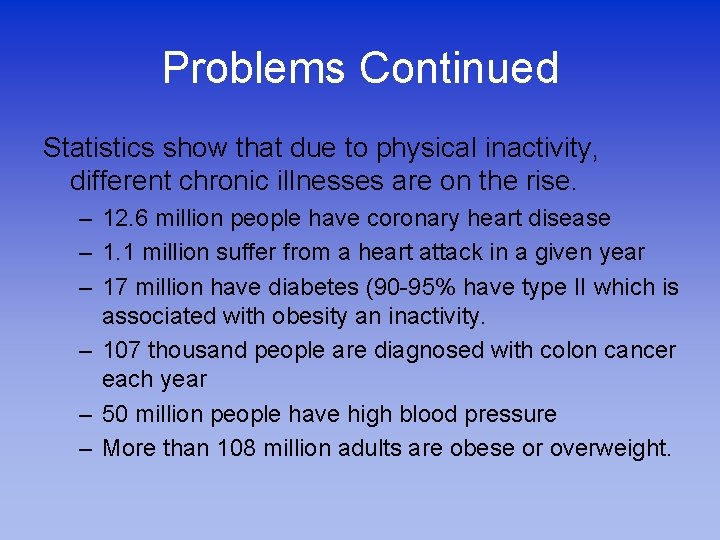 Problems Continued

Statistics show that due to physical inactivity, different chronic illnesses are on the rise.

– 12.6 million people have coronary heart disease
– 1.1 million suffer from a heart attack in a given year
– 17 million have diabetes (90-95% have type II which is associated with obesity an inactivity.
– 107 thousand people are diagnosed with colon cancer each year
– 50 million people have high blood pressure
– More than 108 million adults are obese or overweight.